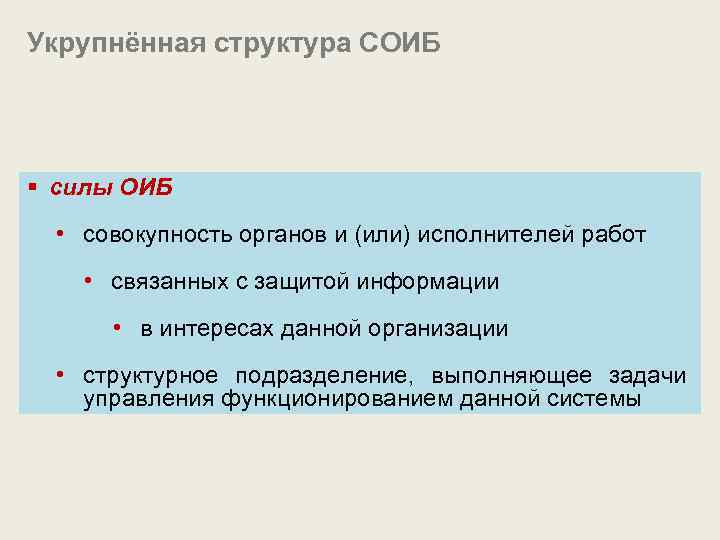 Укрупнённая структура СОИБ

▪ силы ОИБ

• совокупность органов и (или) исполнителей работ

• связанных с защитой информации

• в интересах данной организации

• структурное подразделение, выполняющее задачи управления функционированием данной системы